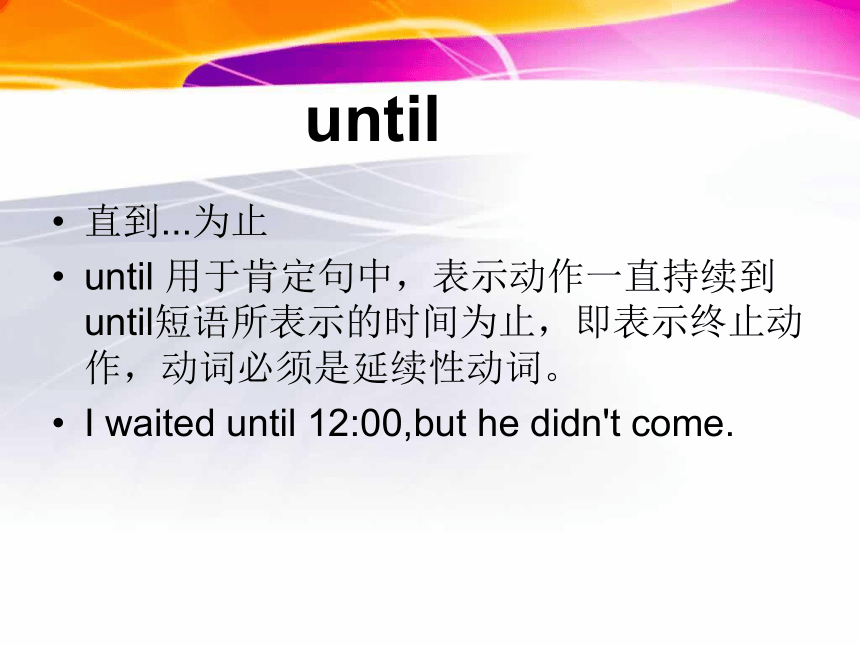 until

• 直到...为止
• until 用于肯定句中，表示动作一直持续到until短语所表示的时间为止，即表示终止动作，动词必须是延续性动词。
• I waited until 12:00,but he didn't come.